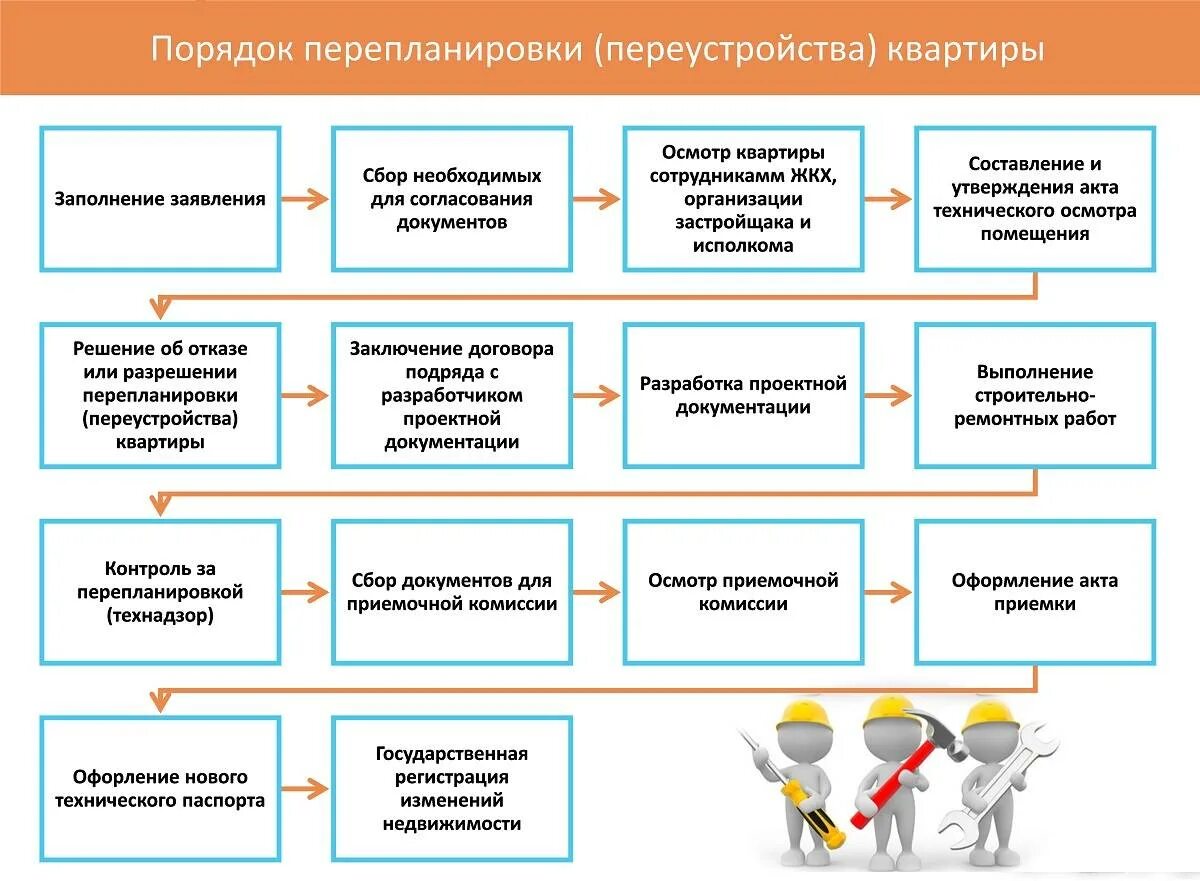 Порядок перепланировки (переустройства) квартиры

Заполнение заявления

Сбор необходимых для согласования документов

Осмотр квартиры сотрудникамм ЖКХ, организации застройщака и исполкома

Составление и утверждения акта технического осмотра помещения

Решение об отказе или разрешении перепланировки (переустройства) квартиры

Заключение договора подряда с разработчиком проектной документации

Разработка проектной документации

Выполнение строительно-ремонтных работ

Контроль за перепланировкой (технадзор)

Сбор документов для приемочной комиссии

Осмотр приемочной комиссии

Оформление акта приемки

Офорление нового технического паспорта

Государственная регистрация изменений недвижимости